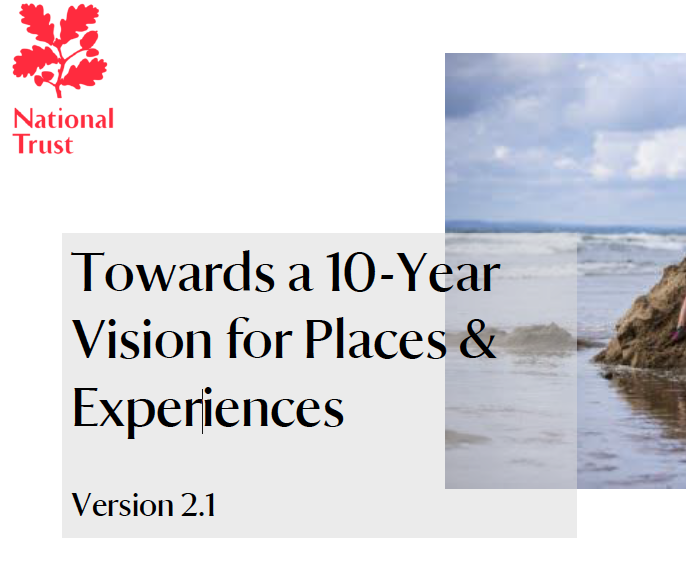 National Trust

Towards a 10-Year Vision for Places & Experiences

Version 2.1